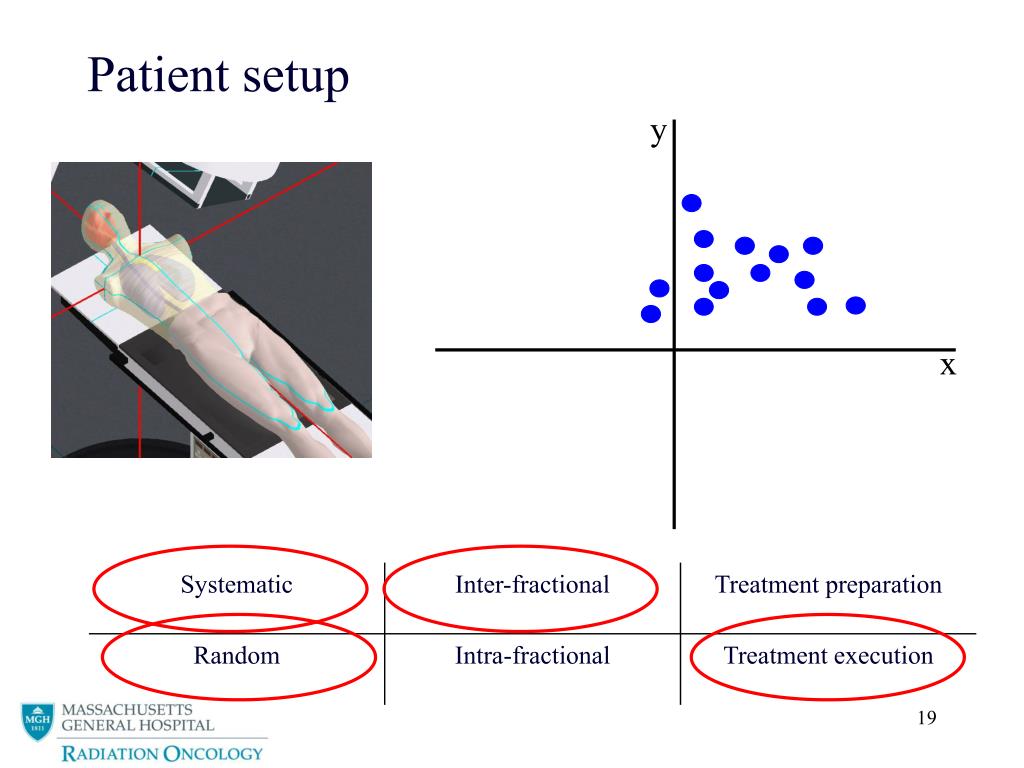 Patient setup

y

x

| Systematic | Inter-fractional | Treatment preparation |
|---|---|---|
| Random | Intra-fractional | Treatment execution |

MGH 1811

MASSACHUSETTS GENERAL HOSPITAL

RADIATION ONCOLOGY

19